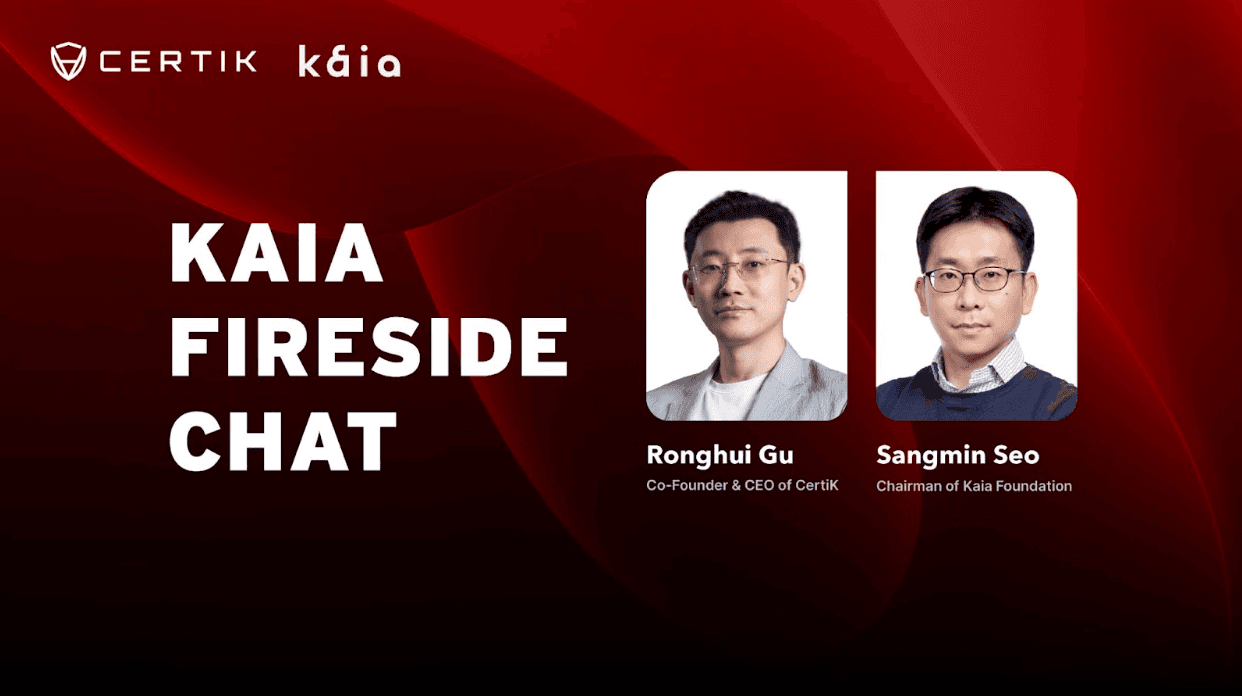 CERTIK kaia

KAIA FIRESIDE CHAT

Ronghui Gu
Co-Founder & CEO of CertiK

Sangmin Seo
Chairman of Kaia Foundation